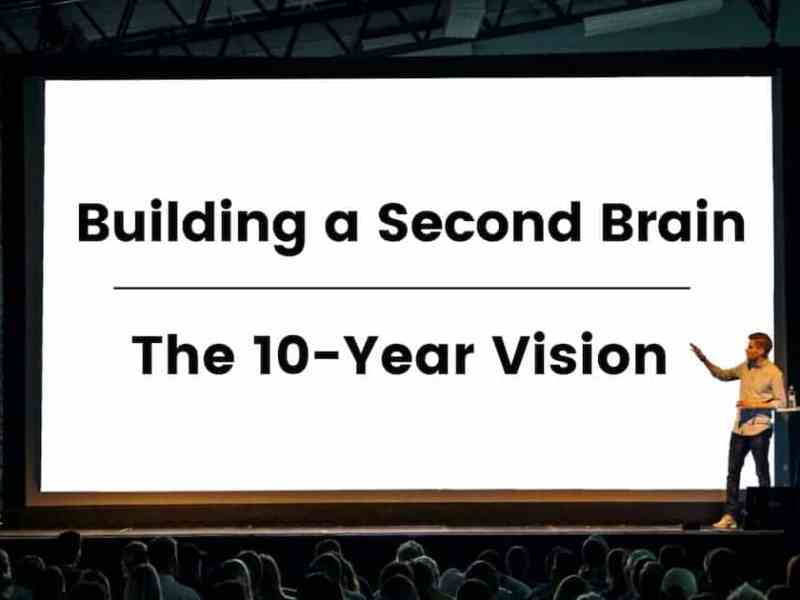 Building a Second Brain

The 10-Year Vision